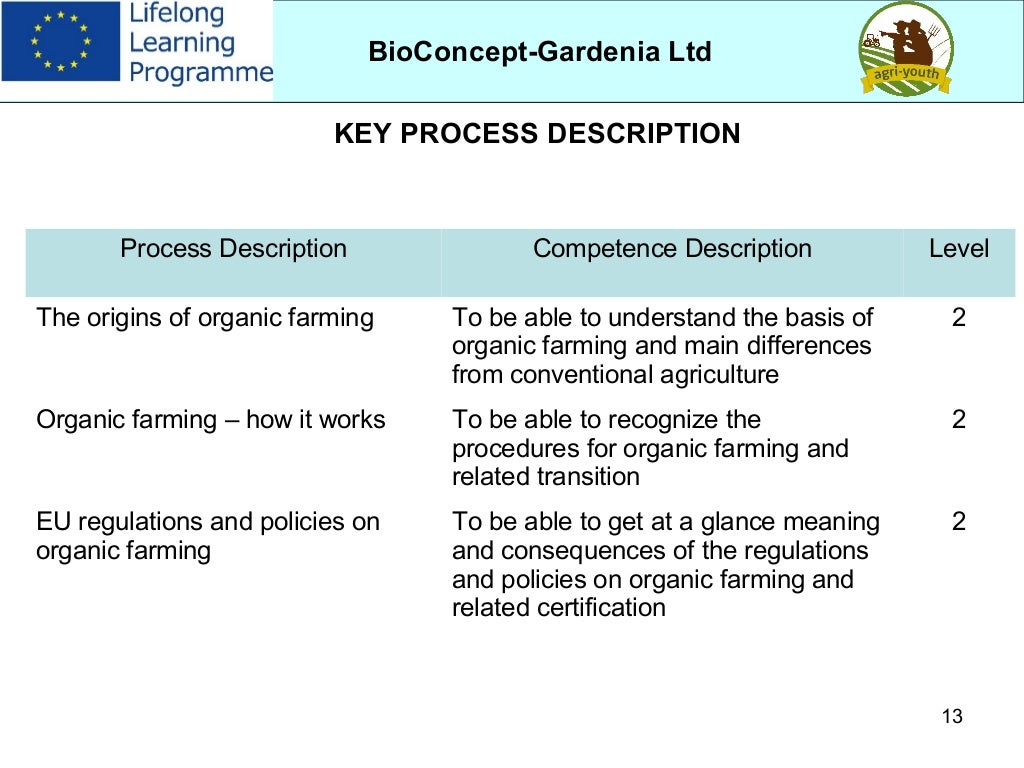 Lifelong Learning Programme

BioConcept-Gardenia Ltd

agri-youth

KEY PROCESS DESCRIPTION

| Process Description | Competence Description | Level |
|---|---|---|
| The origins of organic farming | To be able to understand the basis of organic farming and main differences from conventional agriculture | 2 |
| Organic farming – how it works | To be able to recognize the procedures for organic farming and related transition | 2 |
| EU regulations and policies on organic farming | To be able to get at a glance meaning and consequences of the regulations and policies on organic farming and related certification | 2 |

13